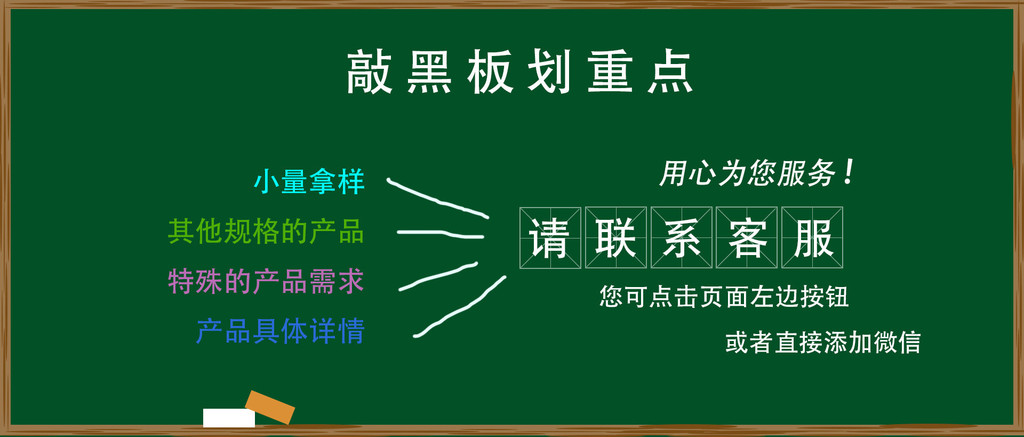 敲黑板划重点

小量拿样

其他规格的产品

特殊的产品需求

产品具体详情

用心为您服务！

请联系客服

您可点击页面左边按钮

或者直接添加微信